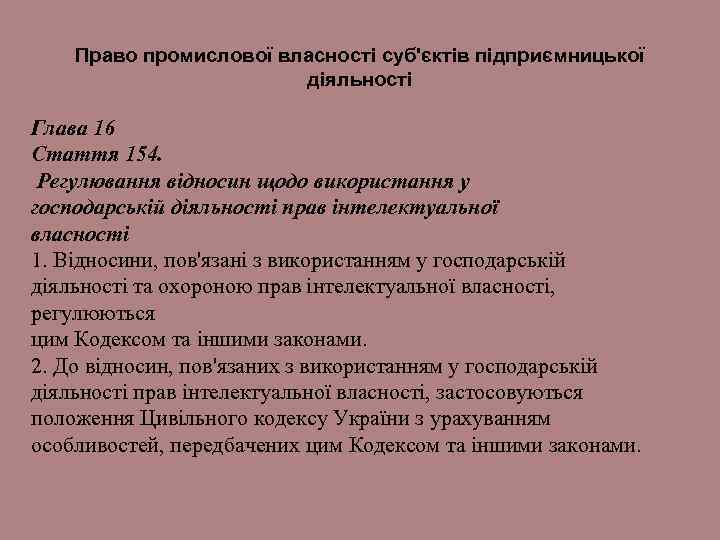 Право промислової власності суб'єктів підприємницької діяльності

Глава 16
Стаття 154.
Регулювання відносин щодо використання у господарській діяльності прав інтелектуальної власності
1. Відносини, пов'язані з використанням у господарській діяльності та охороною прав інтелектуальної власності, регулюються
цим Кодексом та іншими законами.
2. До відносин, пов'язаних з використанням у господарській діяльності прав інтелектуальної власності, застосовуються положення Цивільного кодексу України з урахуванням особливостей, передбачених цим Кодексом та іншими законами.